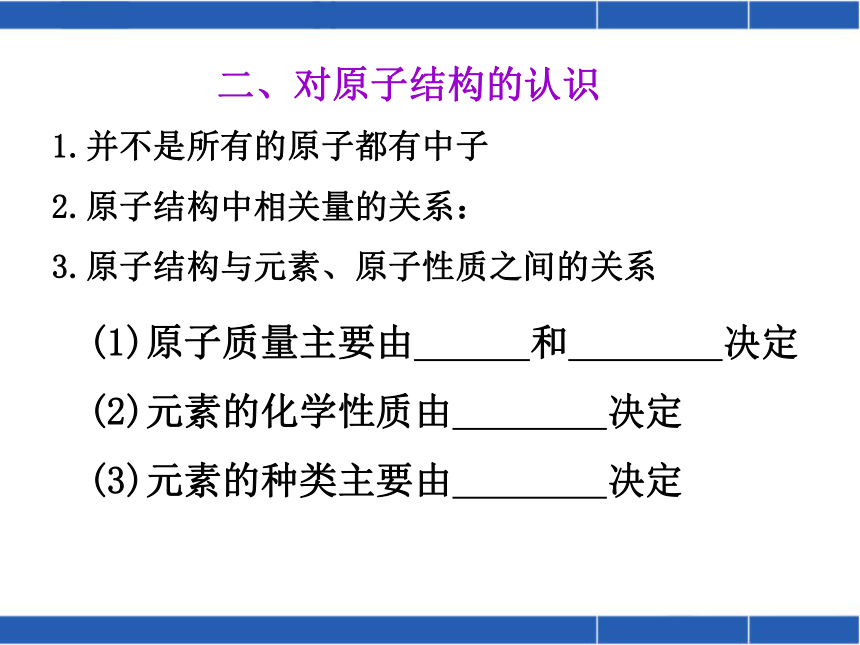 二、对原子结构的认识

1.并不是所有的原子都有中子

2.原子结构中相关量的关系：

3.原子结构与元素、原子性质之间的关系

(1)原子质量主要由______和________决定

(2)元素的化学性质由________决定

(3)元素的种类主要由________决定